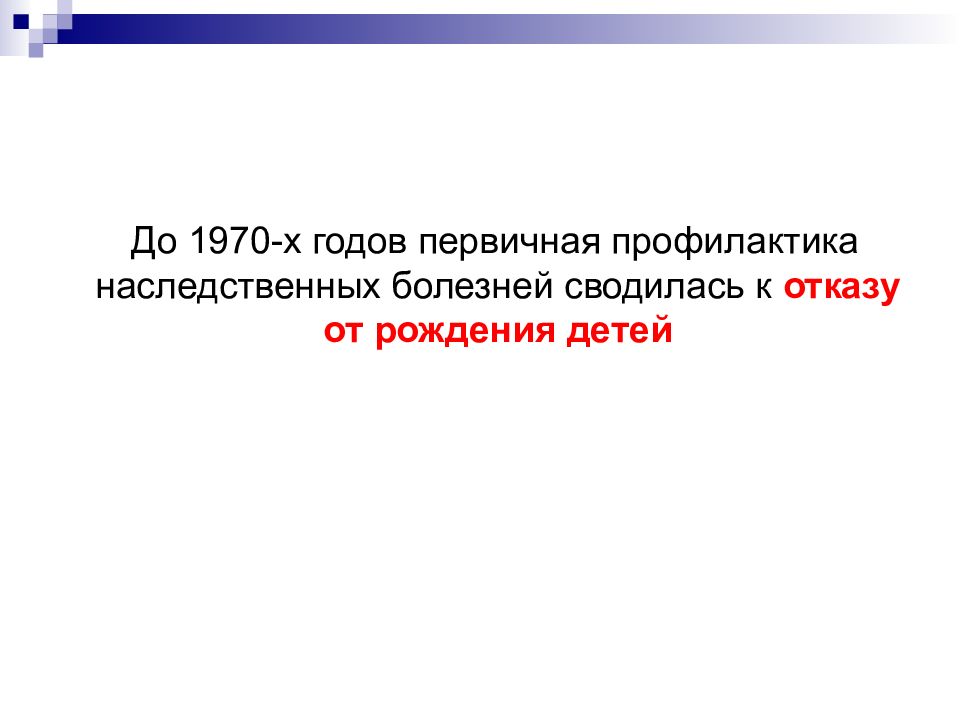 До 1970-х годов первичная профилактика наследственных болезней сводилась к отказу от рождения детей